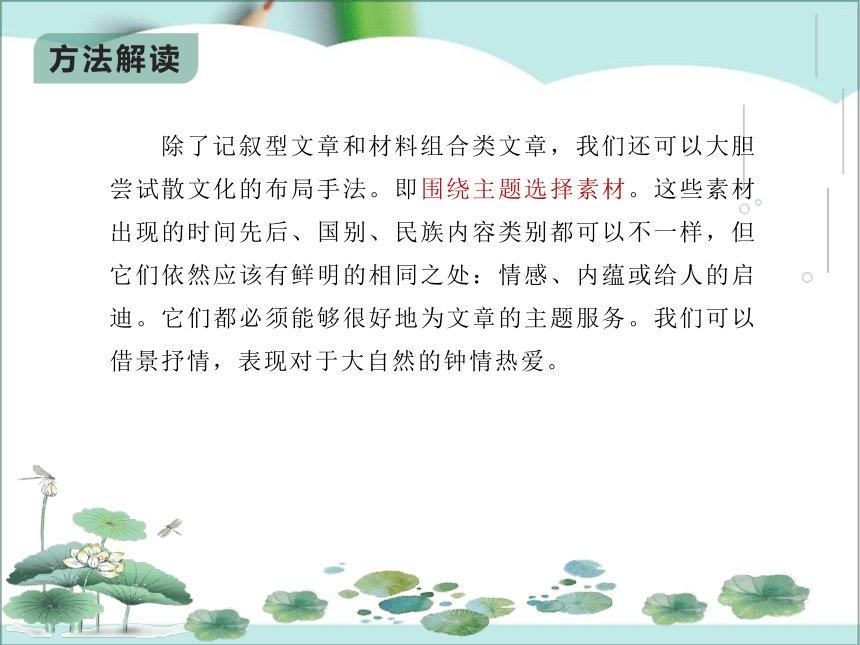 方法解读

除了记叙型文章和材料组合类文章，我们还可以大胆尝试散文化的布局手法。即围绕主题选择素材。这些素材出现的时间先后、国别、民族内容类别都可以不一样，但它们依然应该有鲜明的相同之处：情感、内蕴或给人的启迪。它们都必须能够很好地为文章的主题服务。我们可以借景抒情，表现对于大自然的钟情热爱。